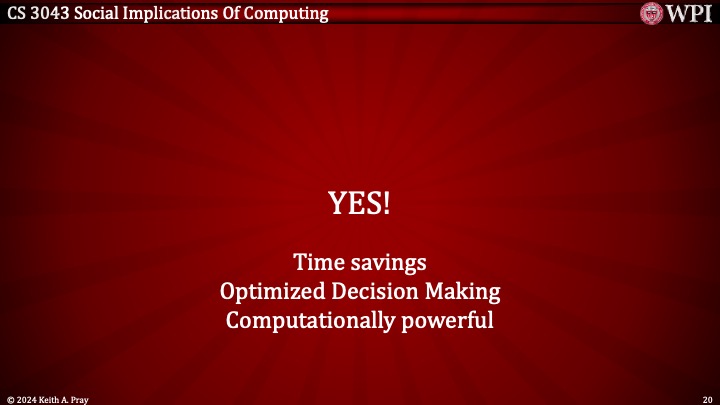 CS 3043 Social Implications Of Computing

WPI

YES!

Time savings
Optimized Decision Making
Computationally powerful

© 2024 Keith A. Pray

20